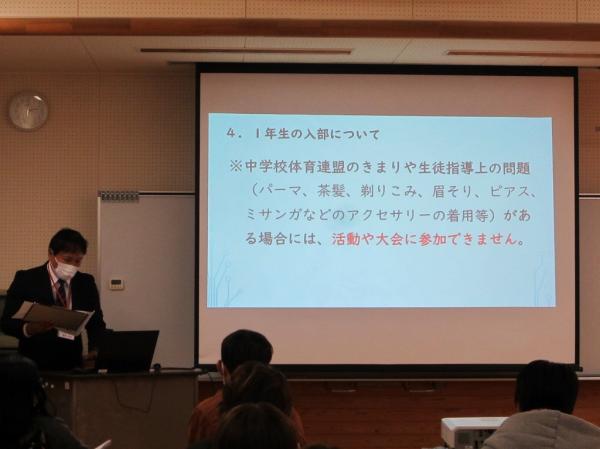 4．１年生の入部について

※中学校体育連盟のきまりや生徒指導上の問題（パーマ、茶髪、剃りこみ、眉そり、ピアス、ミサンガなどのアクセサリーの着用等）がある場合には、活動や大会に参加できません。